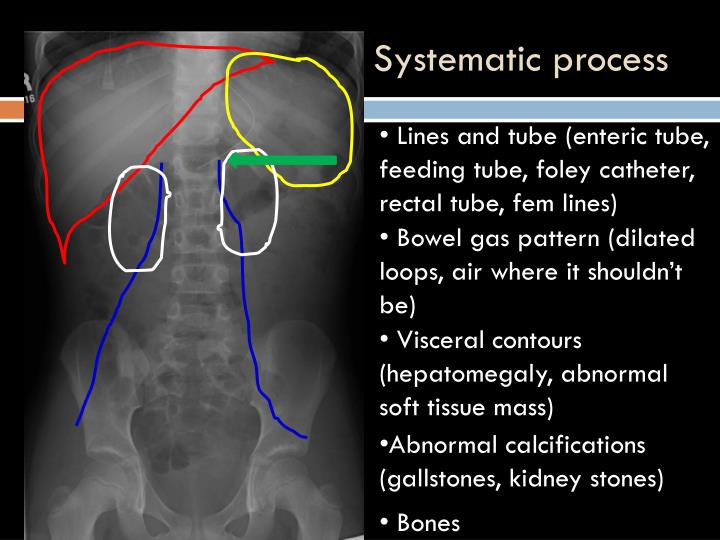 R
16

Systematic process

• Lines and tube (enteric tube, feeding tube, foley catheter, rectal tube, fem lines)
• Bowel gas pattern (dilated loops, air where it shouldn't be)
• Visceral contours (hepatomegaly, abnormal soft tissue mass)
•Abnormal calcifications (gallstones, kidney stones)
• Bones